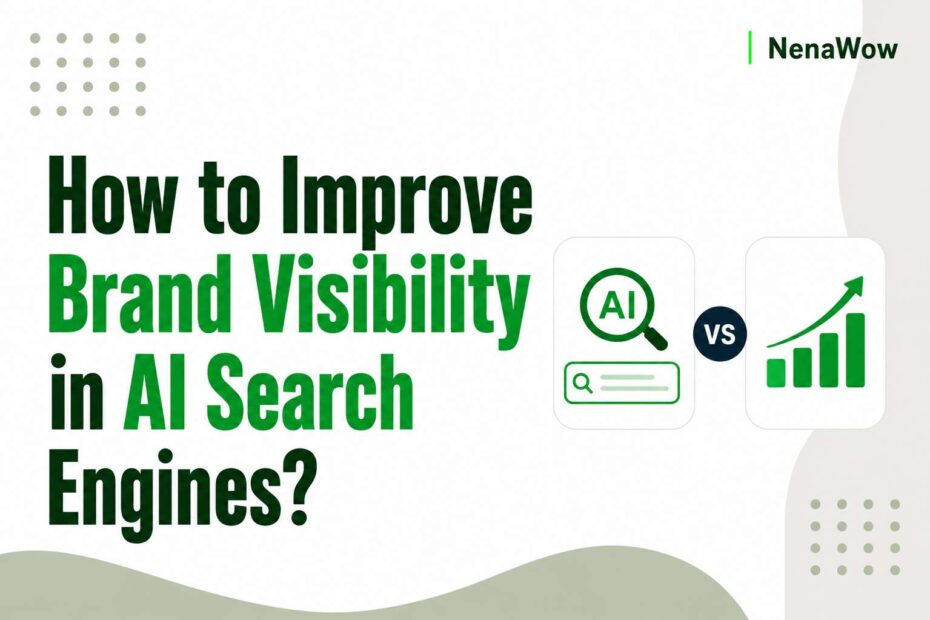 NenaWow

How to Improve Brand Visibility in AI Search Engines?

AI

VS